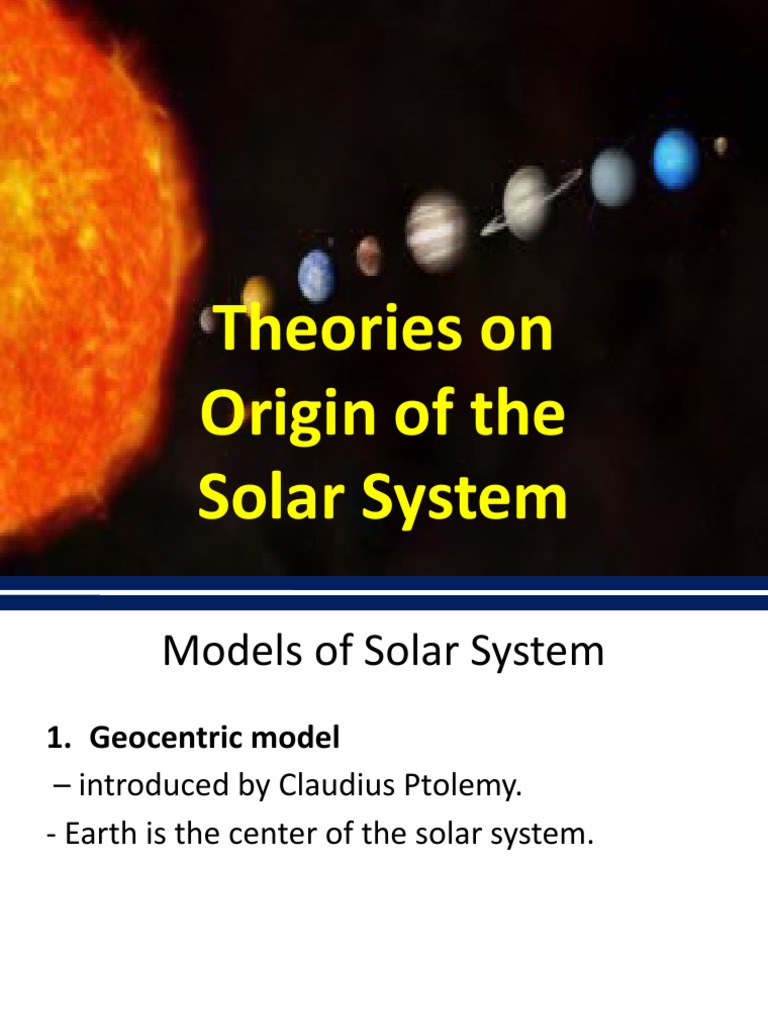 Theories on Origin of the Solar System

Models of Solar System

1. Geocentric model
– introduced by Claudius Ptolemy.
- Earth is the center of the solar system.